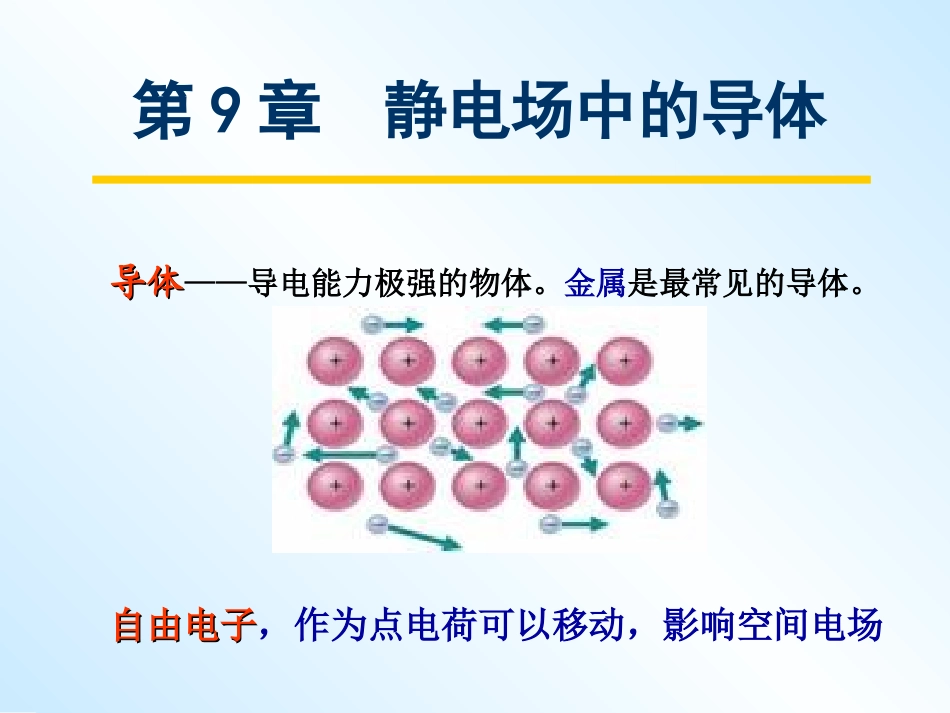 第 9 章　静电场中的导体

导体——导电能力极强的物体。金属是最常见的导体。

自由电子，作为点电荷可以移动，影响空间电场